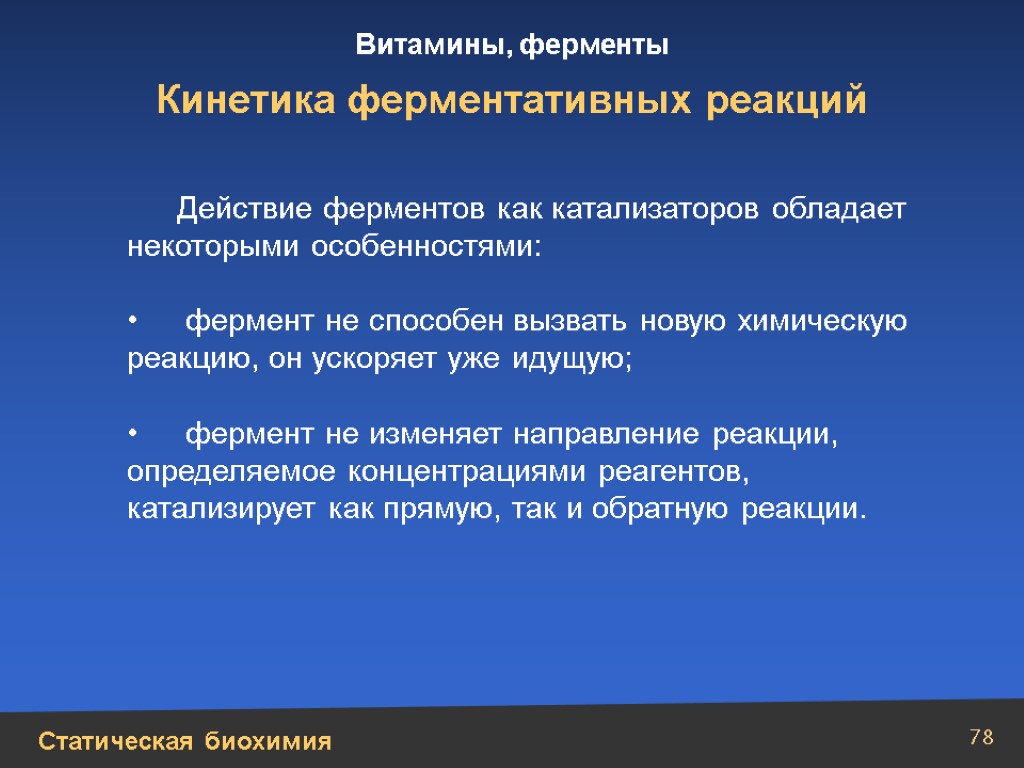 Витамины, ферменты

Кинетика ферментативных реакций

Действие ферментов как катализаторов обладает некоторыми особенностями:

• фермент не способен вызвать новую химическую реакцию, он ускоряет уже идущую;

• фермент не изменяет направление реакции, определяемое концентрациями реагентов, катализирует как прямую, так и обратную реакции.

Статическая биохимия

78